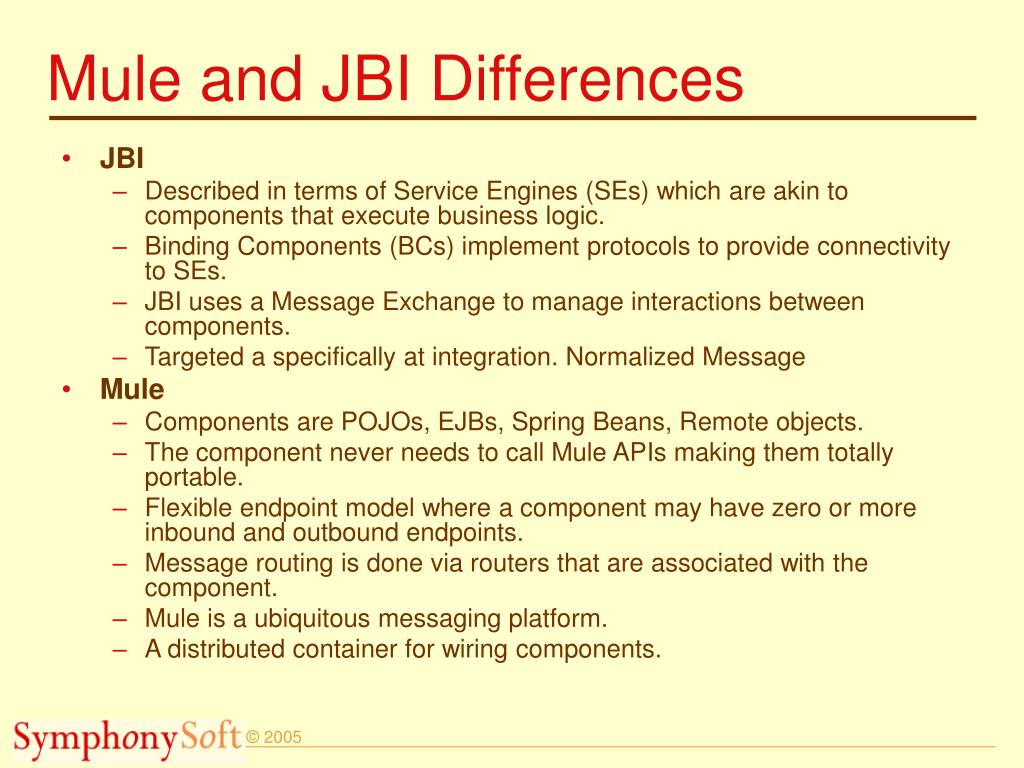 Mule and JBI Differences

• JBI
– Described in terms of Service Engines (SEs) which are akin to components that execute business logic.
– Binding Components (BCs) implement protocols to provide connectivity to SEs.
– JBI uses a Message Exchange to manage interactions between components.
– Targeted a specifically at integration. Normalized Message
• Mule
– Components are POJOs, EJBs, Spring Beans, Remote objects.
– The component never needs to call Mule APIs making them totally portable.
– Flexible endpoint model where a component may have zero or more inbound and outbound endpoints.
– Message routing is done via routers that are associated with the component.
– Mule is a ubiquitous messaging platform.
– A distributed container for wiring components.

SymphonySoft © 2005